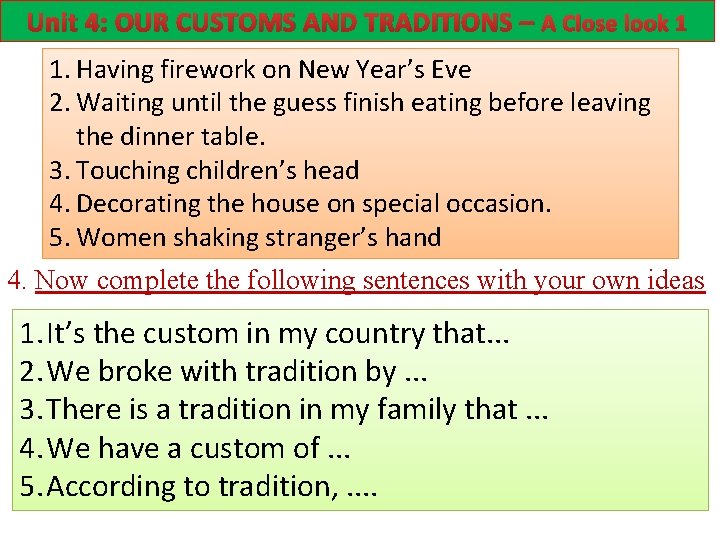 Unit 4: OUR CUSTOMS AND TRADITIONS – A Close look 1

1. Having firework on New Year's Eve
2. Waiting until the guess finish eating before leaving the dinner table.
3. Touching children's head
4. Decorating the house on special occasion.
5. Women shaking stranger's hand

4. Now complete the following sentences with your own ideas

1. It's the custom in my country that...
2. We broke with tradition by ...
3. There is a tradition in my family that ...
4. We have a custom of ...
5. According to tradition, ....